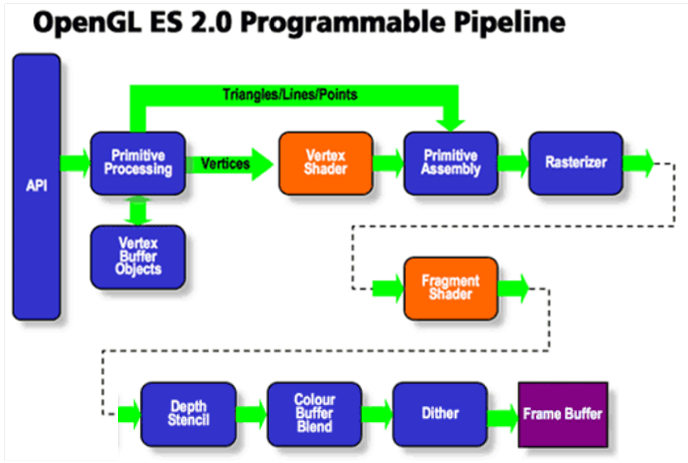 OpenGL ES 2.0 Programmable Pipeline

API

Triangles/Lines/Points

Primitive Processing

Vertices

Vertex Shader

Primitive Assembly

Rasterizer

Vertex Buffer Objects

Fragment Shader

Depth Stencil

Colour Buffer Blend

Dither

Frame Buffer